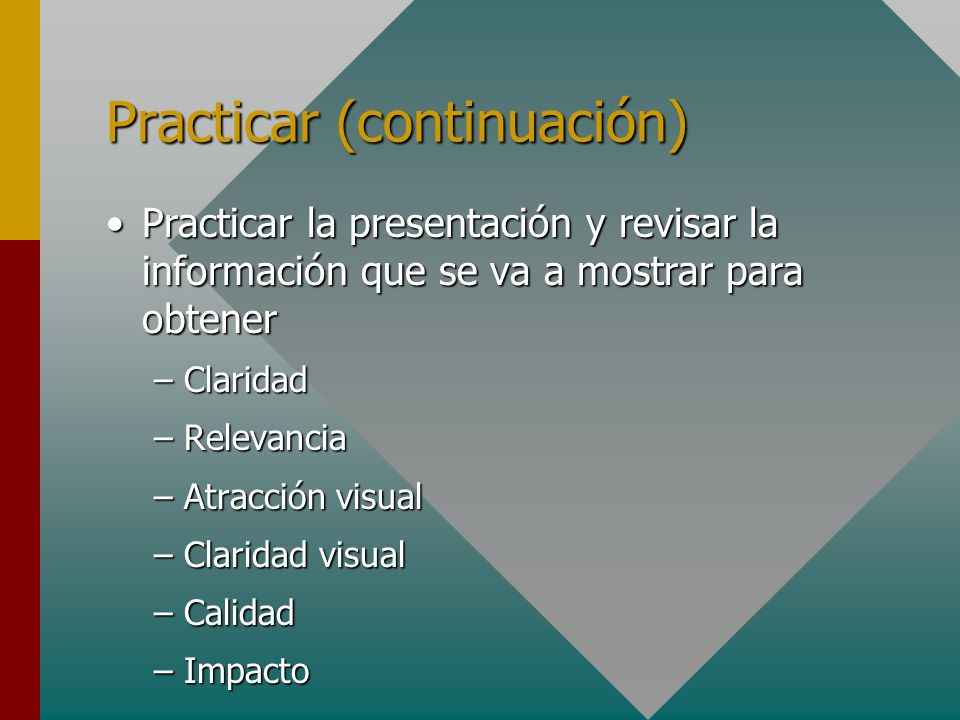 Practicar (continuación)

• Practicar la presentación y revisar la información que se va a mostrar para obtener

– Claridad

– Relevancia

– Atracción visual

– Claridad visual

– Calidad

– Impacto